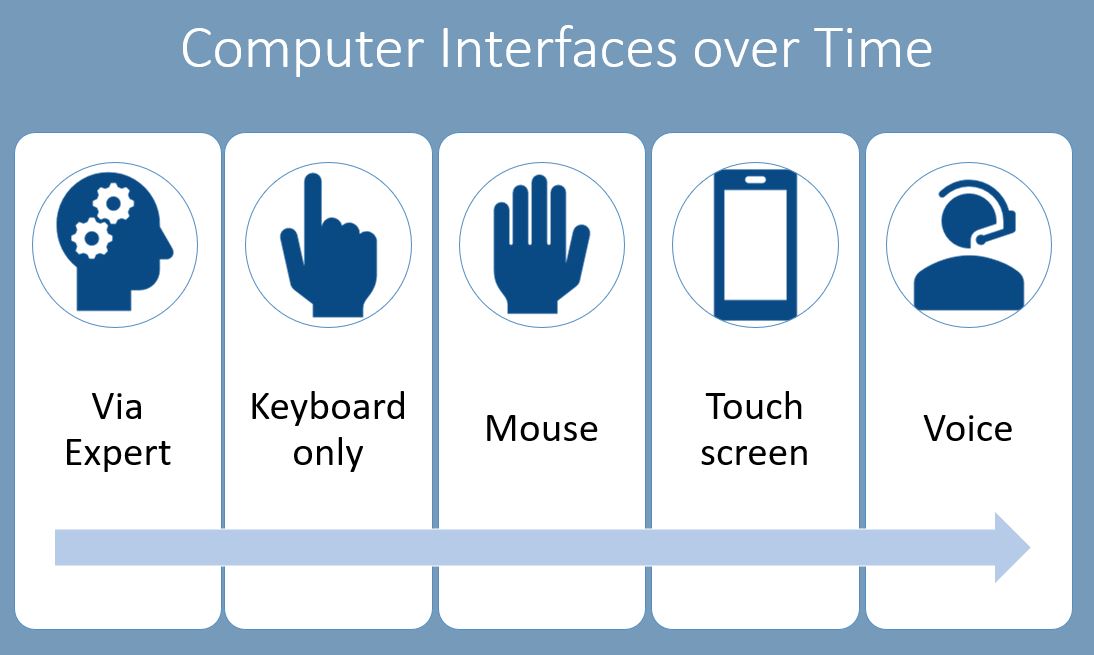 Computer Interfaces over Time

Via Expert

Keyboard only

Mouse

Touch screen

Voice